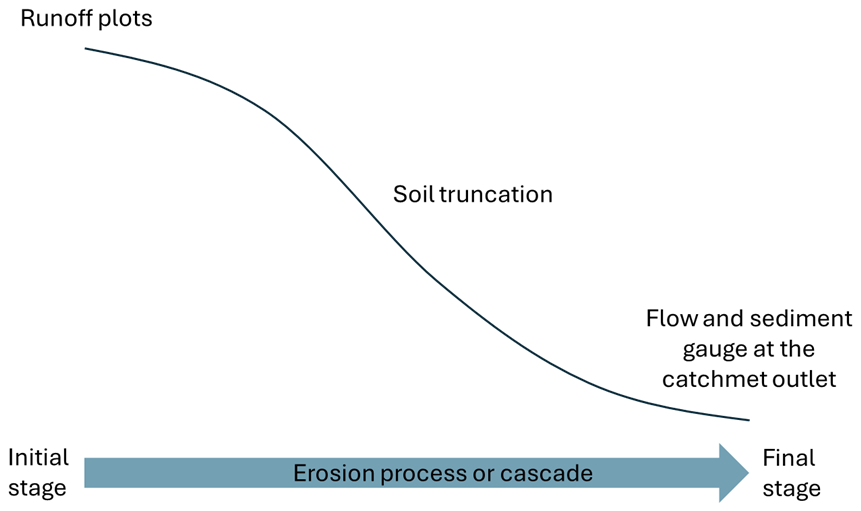 Runoff plots

Soil truncation

Flow and sediment gauge at the catchmet outlet

Initial stage

Erosion process or cascade

Final stage